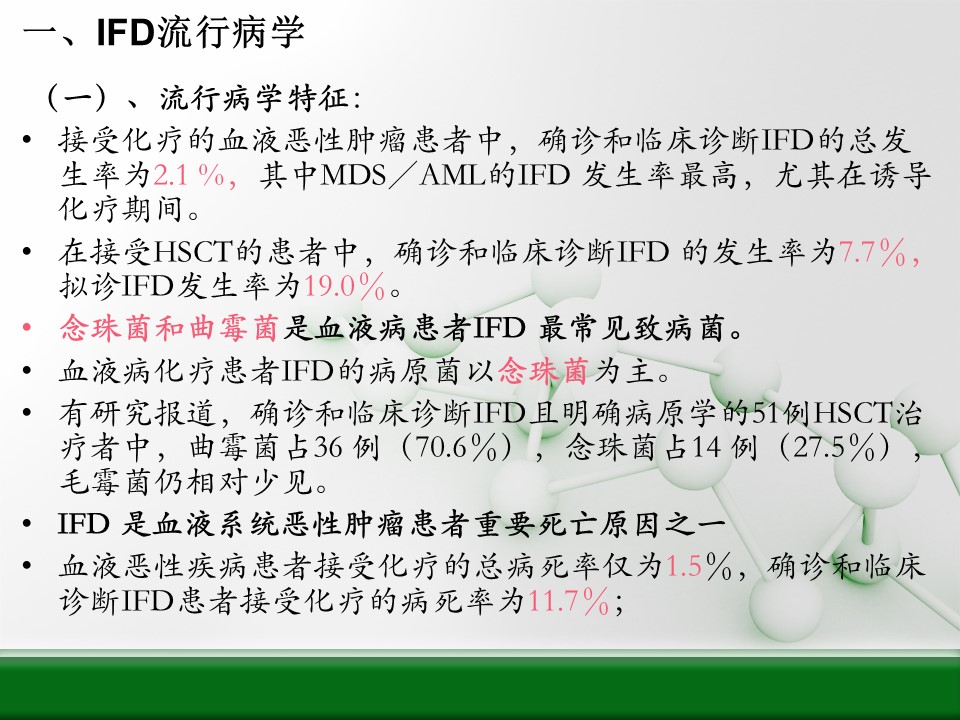 一、IFD流行病学

（一）、流行病学特征:

• 接受化疗的血液恶性肿瘤患者中，确诊和临床诊断IFD的总发生率为2.1 %，其中MDS／AML的IFD 发生率最高，尤其在诱导化疗期间。

• 在接受HSCT的患者中，确诊和临床诊断IFD 的发生率为7.7％，拟诊IFD发生率为19.0％。

• 念珠菌和曲霉菌是血液病患者IFD 最常见致病菌。

• 血液病化疗患者IFD的病原菌以念珠菌为主。

• 有研究报道，确诊和临床诊断IFD且明确病原学的51例HSCT治疗者中，曲霉菌占36 例（70.6％），念珠菌占14 例（27.5％），毛霉菌仍相对少见。

• IFD 是血液系统恶性肿瘤患者重要死亡原因之一

• 血液恶性疾病患者接受化疗的总病死率仅为1.5％，确诊和临床诊断IFD患者接受化疗的病死率为11.7％；